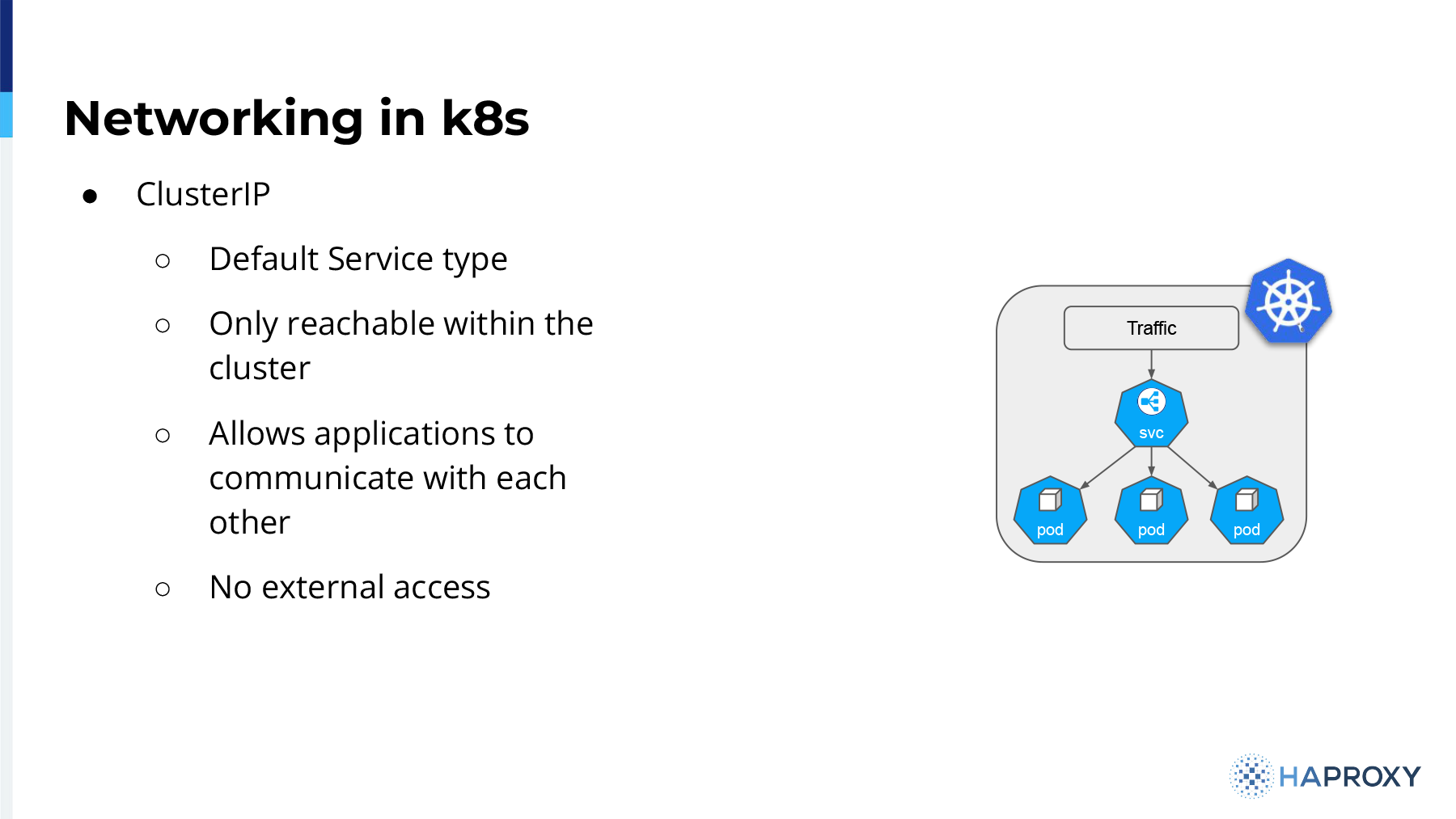 Networking in k8s

● ClusterIP

○ Default Service type

○ Only reachable within the cluster

○ Allows applications to communicate with each other

○ No external access

Traffic

svc

pod

pod

pod

HAPROXY